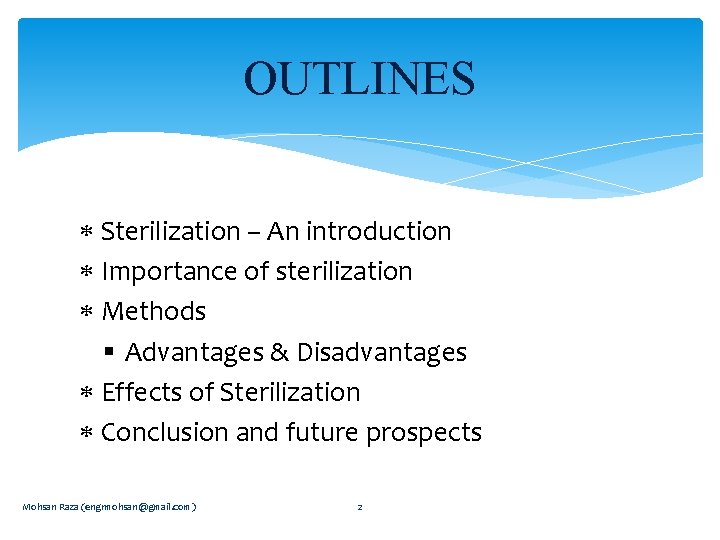 OUTLINES

∗ Sterilization – An introduction
∗ Importance of sterilization
∗ Methods
▪ Advantages & Disadvantages
∗ Effects of Sterilization
∗ Conclusion and future prospects

Mohsan Raza (engmohsan@gmail.com )

2